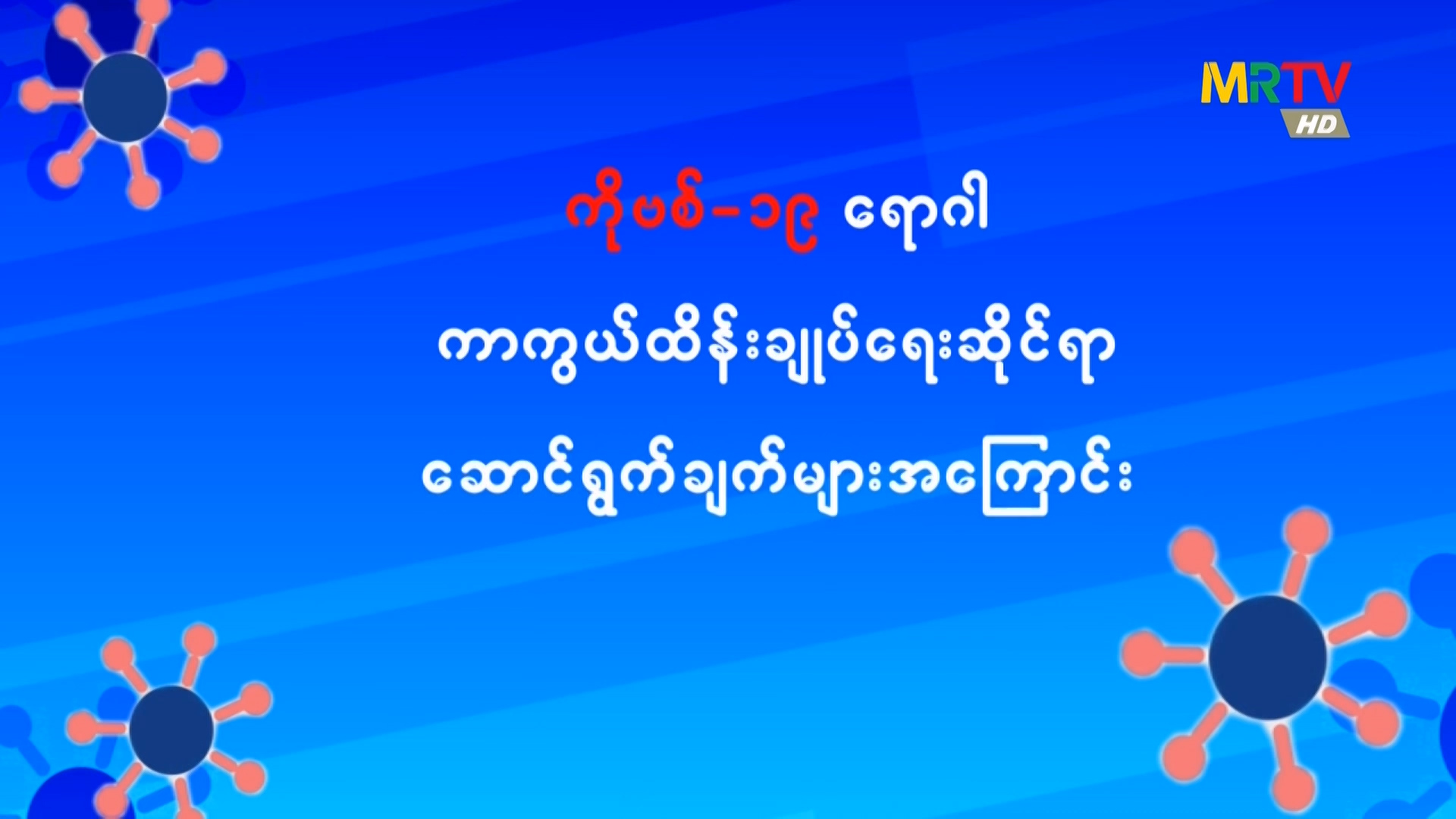 MRTV HD

ကိုဗစ်-၁၉ ရောဂါ

ကာကွယ်ထိန်းချုပ်ရေးဆိုင်ရာ

ဆောင်ရွက်ချက်များအကြောင်း